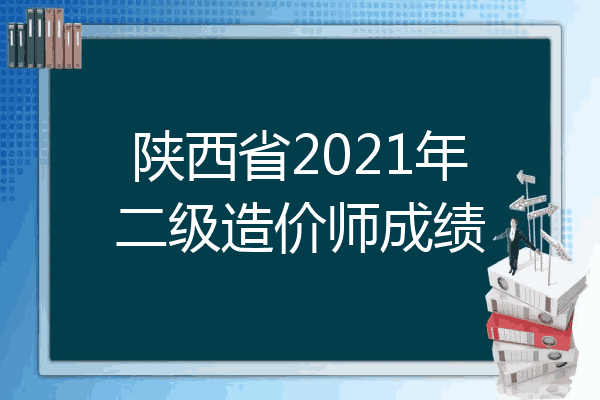 陕西省2021年
二级造价师成绩